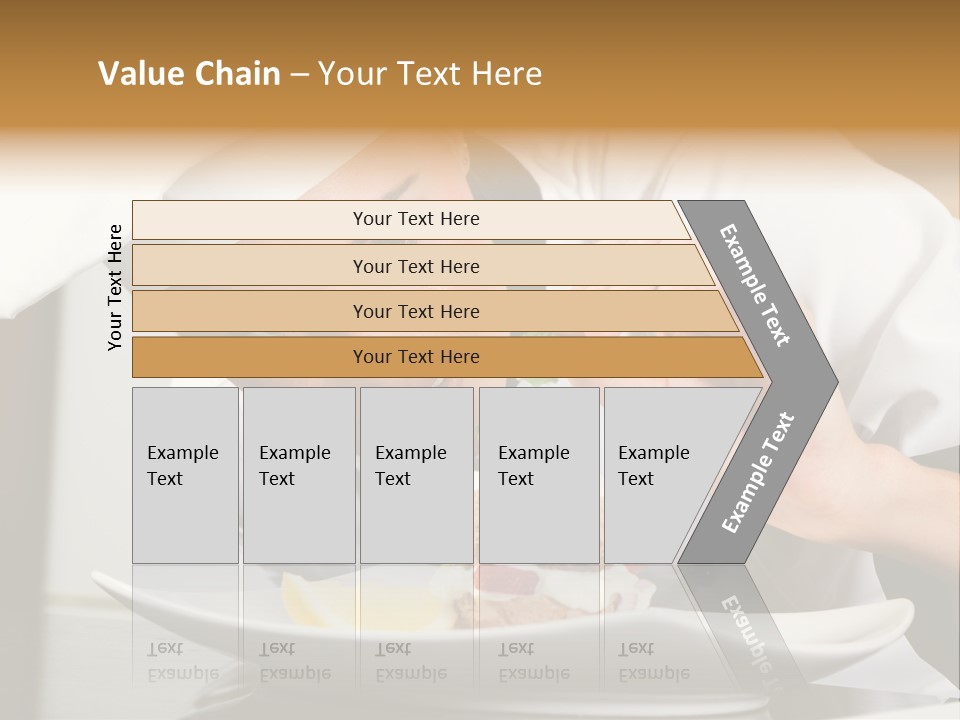 Value Chain – Your Text Here

Your Text Here

Your Text Here

Your Text Here

Your Text Here

Your Text Here

Example Text

Example Text

Example Text

Example Text

Example Text

Example Text

Example Text